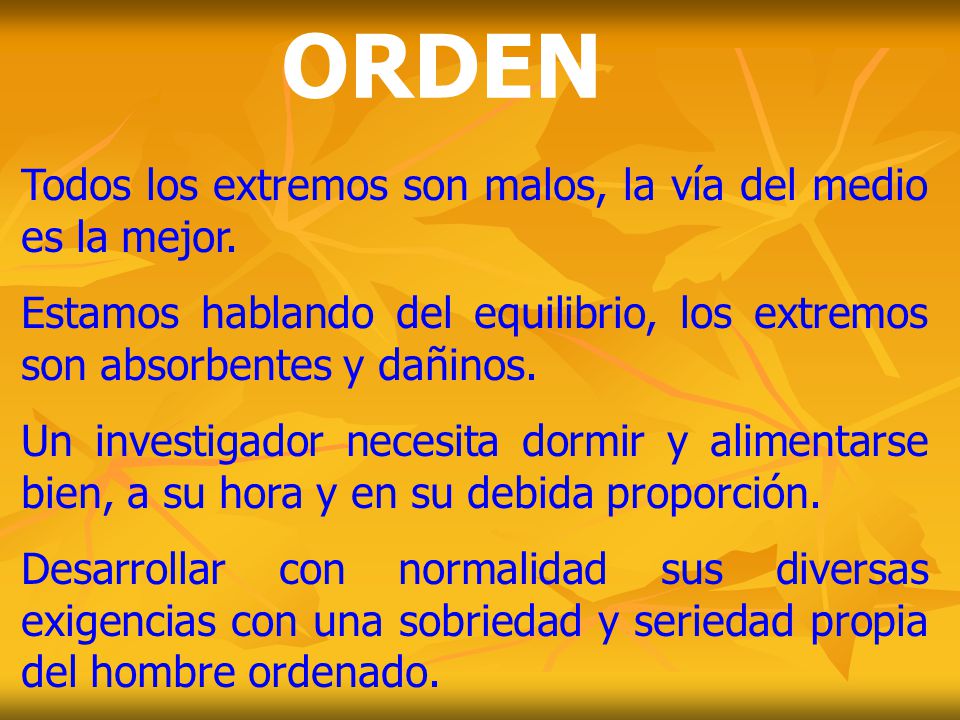 ORDEN

Todos los extremos son malos, la vía del medio es la mejor.

Estamos hablando del equilibrio, los extremos son absorbentes y dañinos.

Un investigador necesita dormir y alimentarse bien, a su hora y en su debida proporción.

Desarrollar con normalidad sus diversas exigencias con una sobriedad y seriedad propia del hombre ordenado.